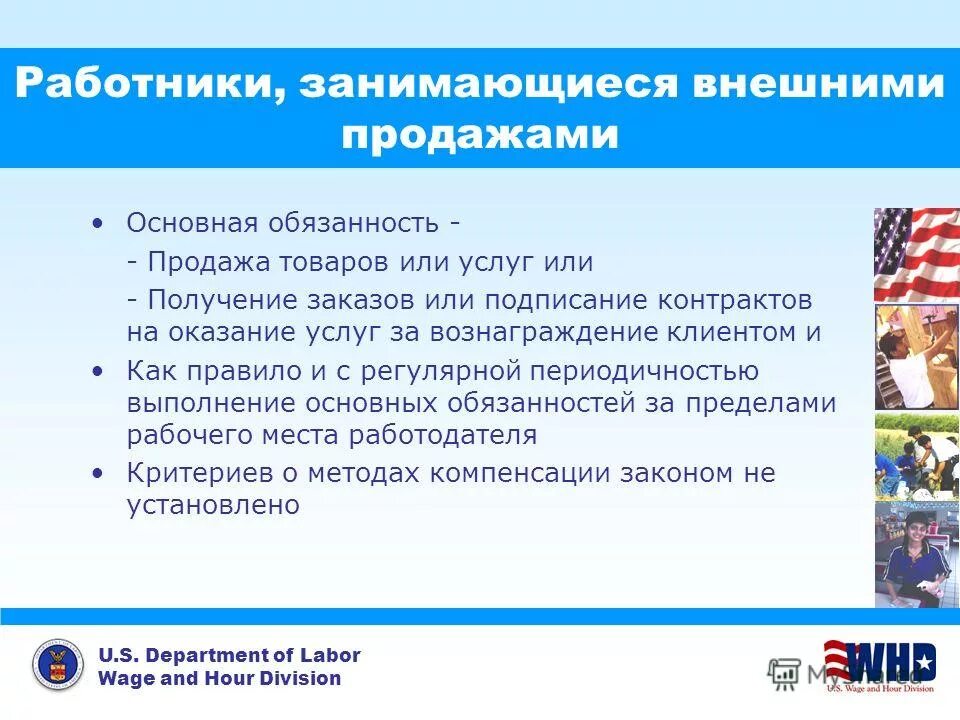 Работники, занимающиеся внешними продажами

• Основная обязанность -
- Продажа товаров или услуг или
- Получение заказов или подписание контрактов на оказание услуг за вознаграждение клиентом и
• Как правило и с регулярной периодичностью выполнение основных обязанностей за пределами рабочего места работодателя
• Критериев о методах компенсации законом не установлено

U.S. Department of Labor
Wage and Hour Division

MyShared

WHD
U.S. Wage and Hour Division